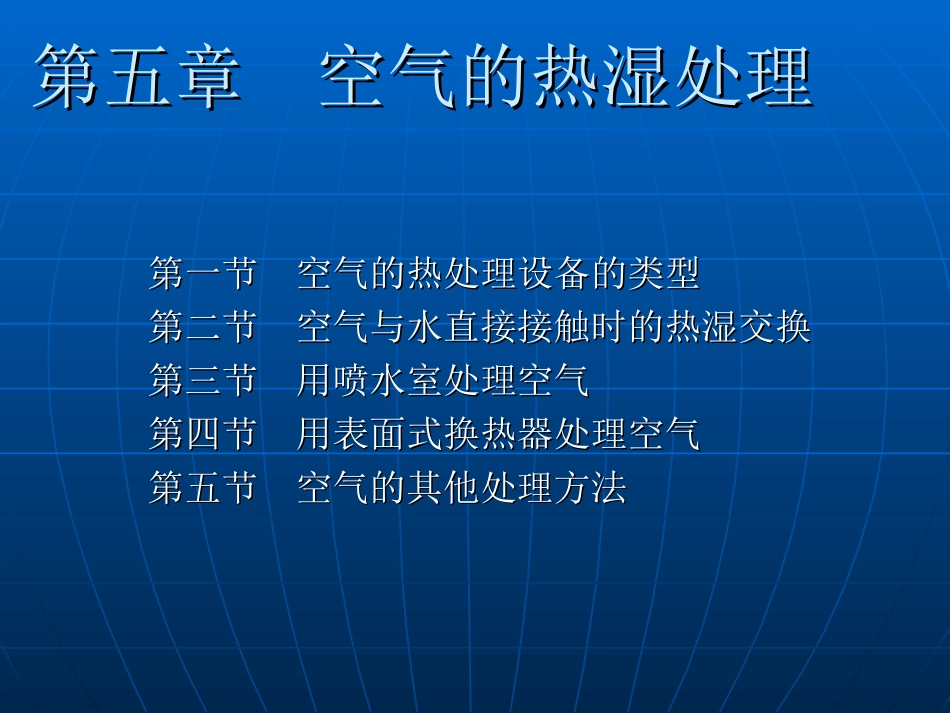 第五章　空气的热湿处理

第一节　空气的热处理设备的类型
第二节　空气与水直接接触时的热湿交换
第三节　用喷水室处理空气
第四节　用表面式换热器处理空气
第五节　空气的其他处理方法